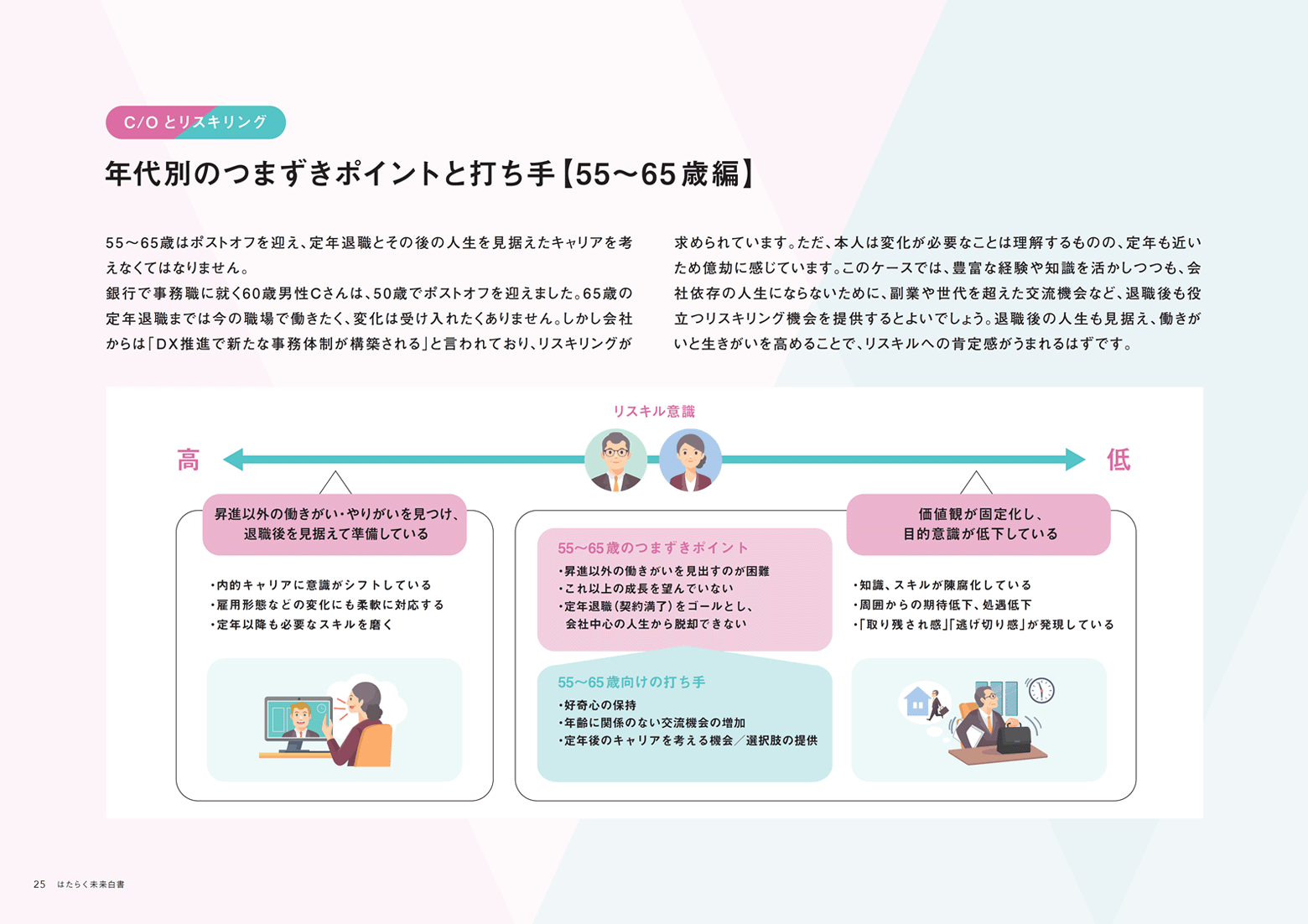 C/O とリスキリング

年代別のつまずきポイントと打ち手【55～65歳編】

55～65歳はポストオフを迎え、定年退職とその後の人生を見据えたキャリアを考えなくてはなりません。
銀行で事務職に就く60歳男性Cさんは、50歳でポストオフを迎えました。65歳の定年退職までは今の職場で働きたく、変化は受け入れたくありません。しかし会社からは「DX推進で新たな事務体制が構築される」と言われており、リスキリングが求められています。ただ、本人は変化が必要なことは理解するものの、定年も近いため億劫に感じています。このケースでは、豊富な経験や知識を活かしつつも、会社依存の人生にならないために、副業や世代を超えた交流機会など、退職後も役立つリスキリング機会を提供するとよいでしょう。退職後の人生も見据え、働きがいと生きがいを高めることで、リスキルへの肯定感がうまれるはずです。

リスキル意識

高

低

昇進以外の働きがい・やりがいを見つけ、退職後を見据えて準備している

・内的キャリアに意識がシフトしている
・雇用形態などの変化にも柔軟に対応する
・定年以降も必要なスキルを磨く

55～65歳のつまずきポイント
・昇進以外の働きがいを見出すのが困難
・これ以上の成長を望んでいない
・定年退職（契約満了）をゴールとし、会社中心の人生から脱却できない

55～65歳向けの打ち手
・好奇心の保持
・年齢に関係のない交流機会の増加
・定年後のキャリアを考える機会／選択肢の提供

価値観が固定化し、目的意識が低下している

・知識、スキルが陳腐化している
・周囲からの期待低下、処遇低下
・「取り残され感」「逃げ切り感」が発現している

25 はたらく未来白書